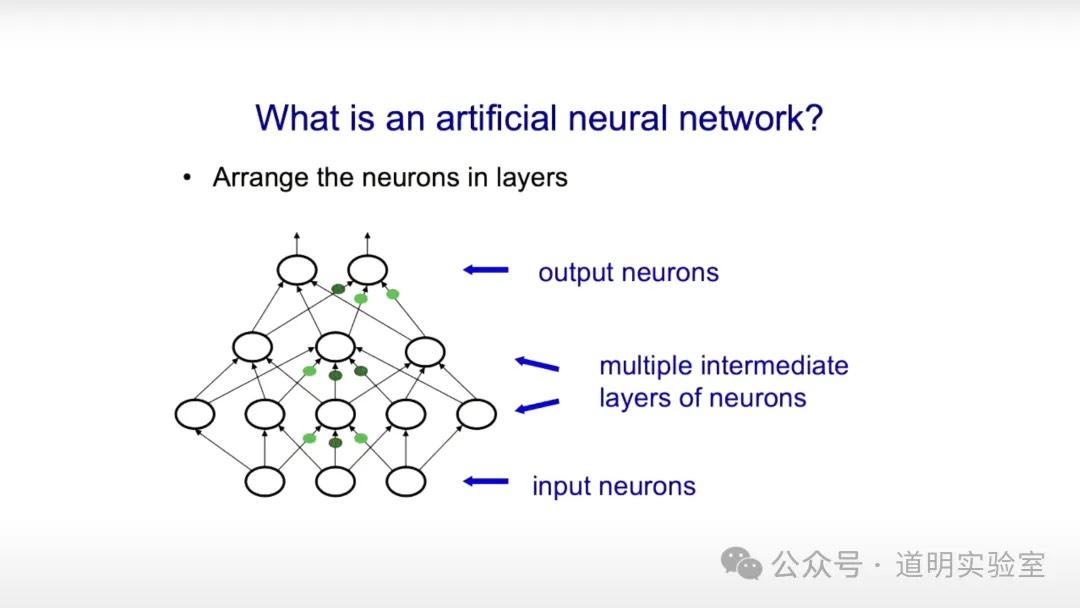 What is an artificial neural network?

• Arrange the neurons in layers

output neurons

multiple intermediate layers of neurons

input neurons

公众号 · 道明实验室